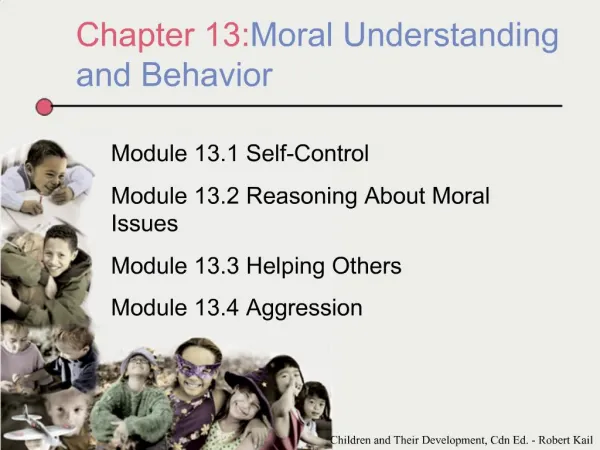 Chapter 13:Moral Understanding and Behavior

Module 13.1 Self-Control

Module 13.2 Reasoning About Moral Issues

Module 13.3 Helping Others

Module 13.4 Aggression

Children and Their Development, Cdn Ed. - Robert Kail